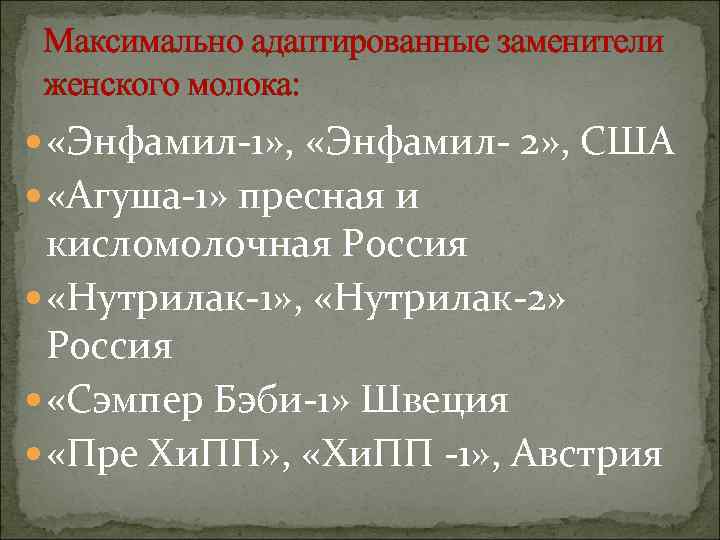 Максимально адаптированные заменители женского молока:

«Энфамил-1», «Энфамил- 2», США

«Агуша-1» пресная и кисломолочная Россия

«Нутрилак-1», «Нутрилак-2» Россия

«Сэмпер Бэби-1» Швеция

«Пре ХиПП», «ХиПП -1», Австрия